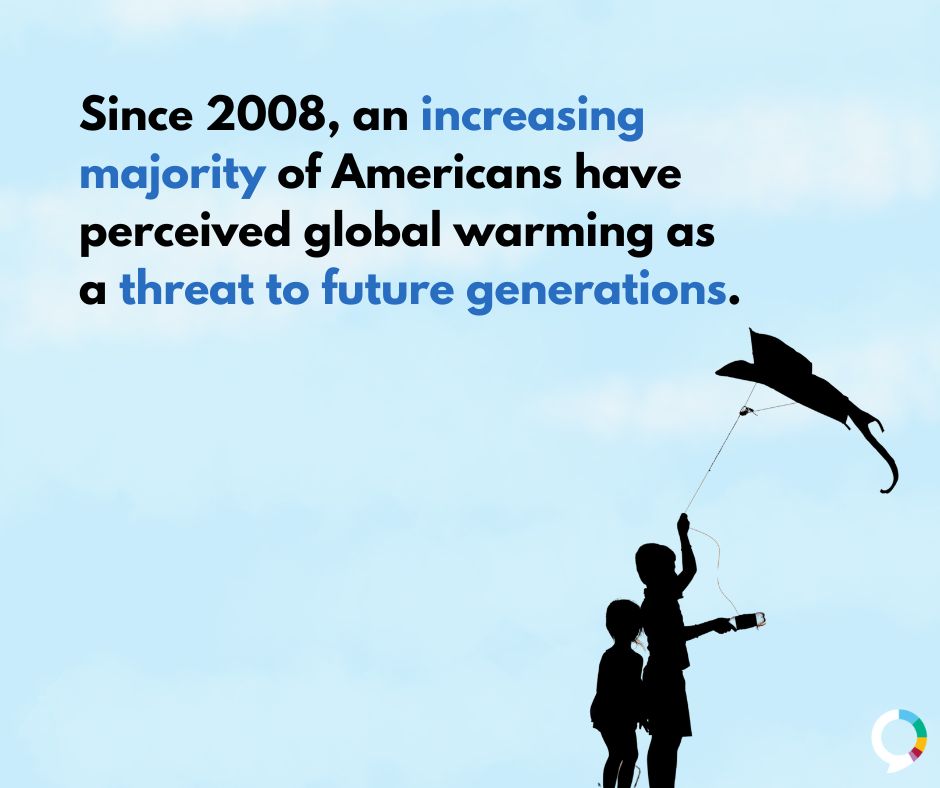 Since 2008, an increasing majority of Americans have perceived global warming as a threat to future generations.